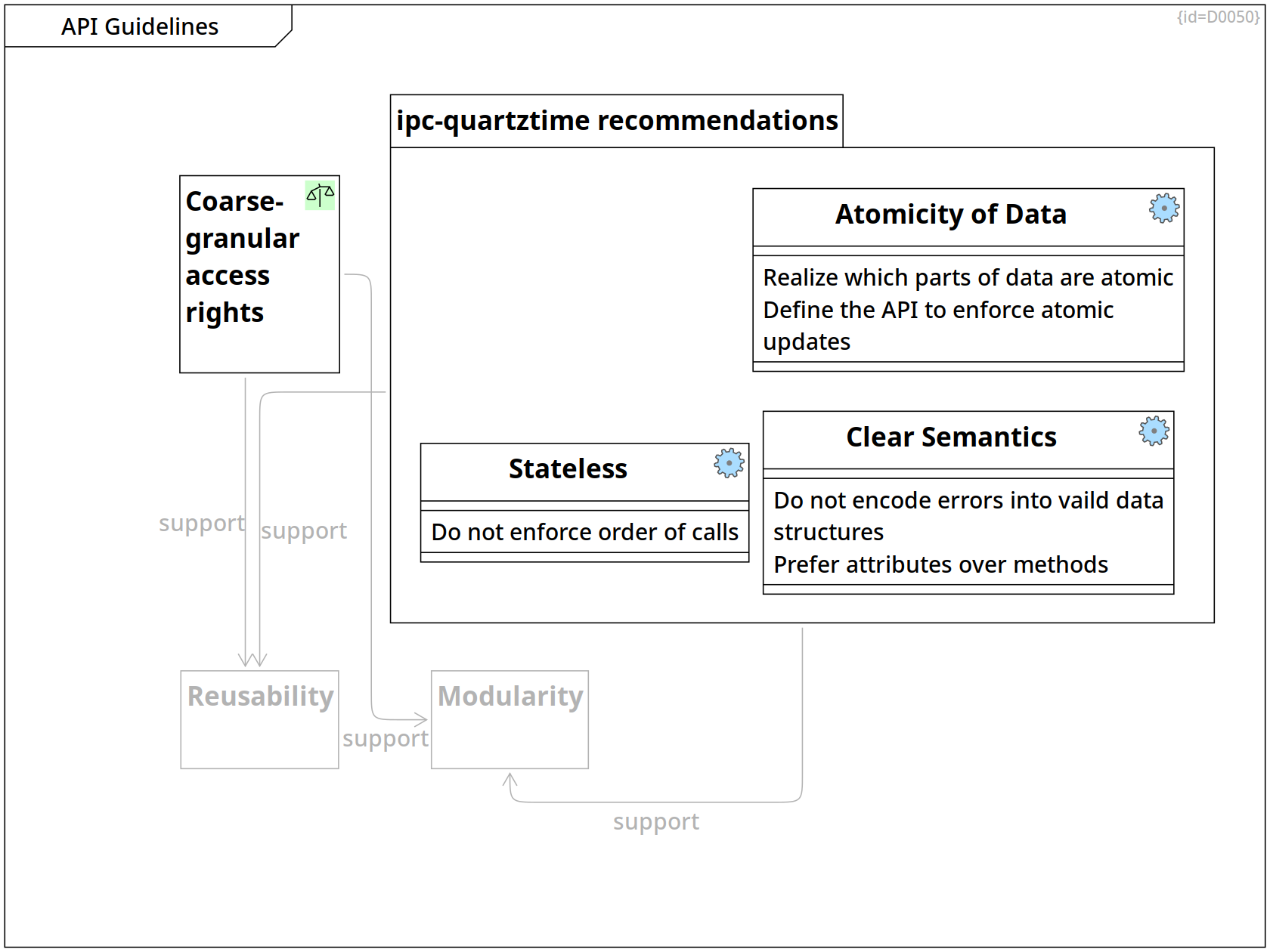 API Guidelines

{id=D0050}

ipc-quartztime recommendations

Coarse-granular access rights

Atomicity of Data

Realize which parts of data are atomic
Define the API to enforce atomic updates

Stateless

Do not enforce order of calls

Clear Semantics

Do not encode errors into vaild data structures
Prefer attributes over methods

support

support

Reusability

support

Modularity

support